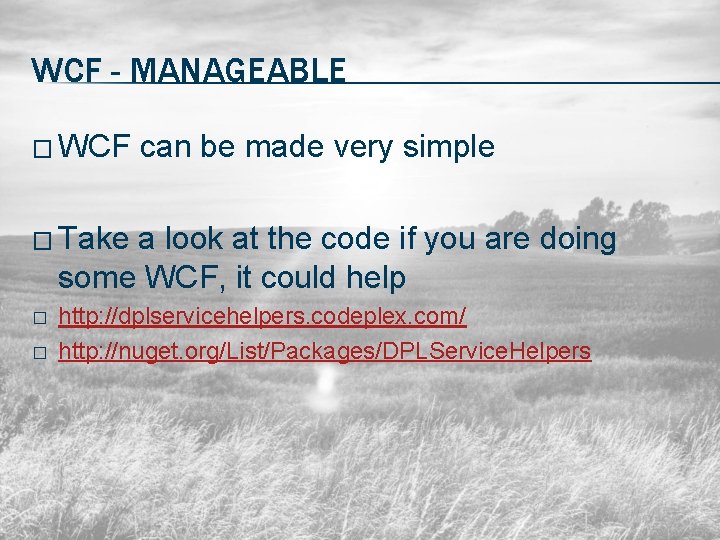 WCF - MANAGEABLE

□ WCF can be made very simple

□ Take a look at the code if you are doing some WCF, it could help

□ http://dplservicehelpers.codeplex.com/

□ http://nuget.org/List/Packages/DPLServiceHelpers